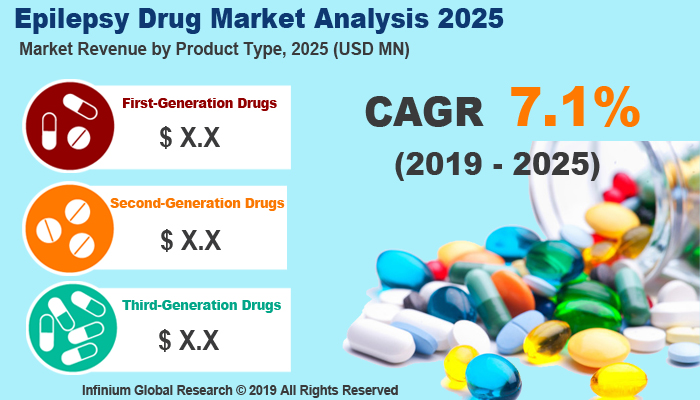 Epilepsy Drug Market Analysis 2025
Market Revenue by Product Type, 2025 (USD MN)

First-Generation Drugs
$ X.X

Second-Generation Drugs
$ X.X

Third-Generation Drugs
$ X.X

CAGR 7.1%
(2019 - 2025)

Infinium Global Research © 2019 All Rights Reserved